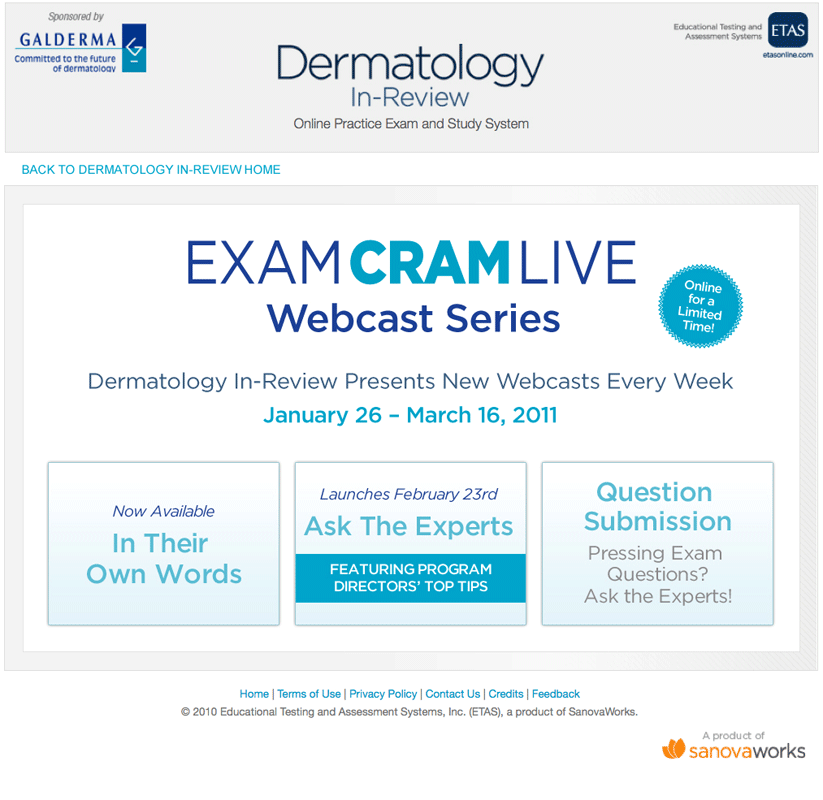 Sponsored by
GALDERMA
Committed to the future of dermatology

Dermatology
In-Review
Online Practice Exam and Study System

Educational Testing and Assessment Systems
ETAS
etasonline.com

BACK TO DERMATOLOGY IN-REVIEW HOME

EXAM CRAM LIVE
Webcast Series

Online for a Limited Time!

Dermatology In-Review Presents New Webcasts Every Week
January 26 – March 16, 2011

Now Available
In Their Own Words

Launches February 23rd
Ask The Experts
FEATURING PROGRAM DIRECTORS' TOP TIPS

Question Submission
Pressing Exam Questions? Ask the Experts!

Home | Terms of Use | Privacy Policy | Contact Us | Credits | Feedback
© 2010 Educational Testing and Assessment Systems, Inc. (ETAS), a product of SanovaWorks.

A product of
sanovaworks